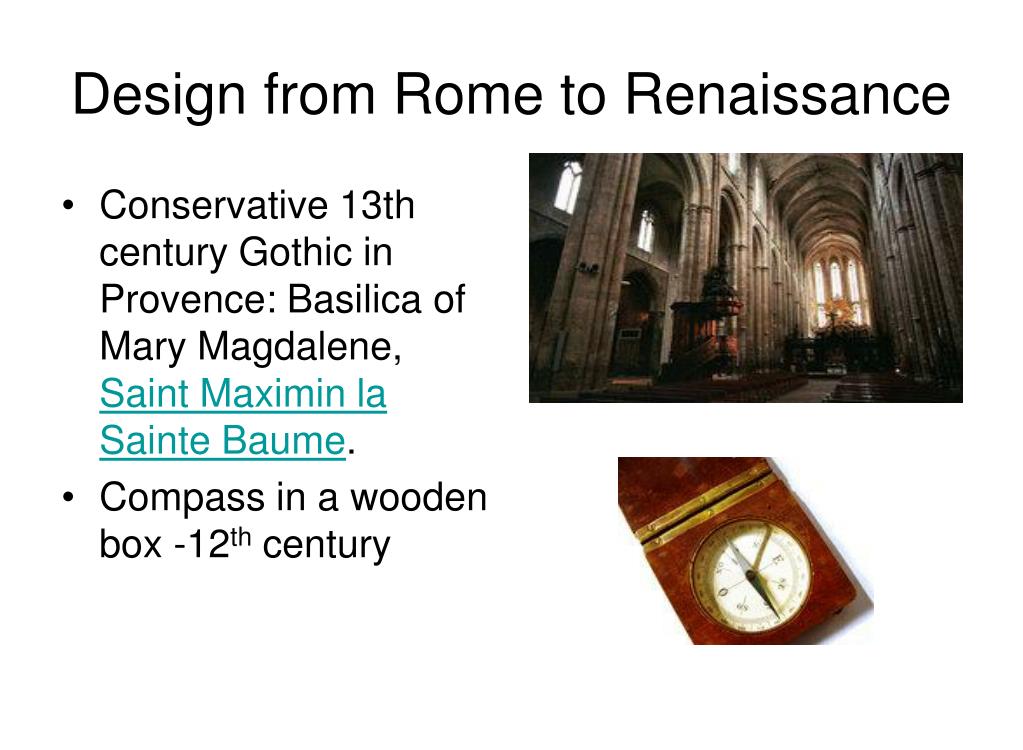 Design from Rome to Renaissance

• Conservative 13th century Gothic in Provence: Basilica of Mary Magdalene, Saint Maximin la Sainte Baume.
• Compass in a wooden box -12$^{th}$ century